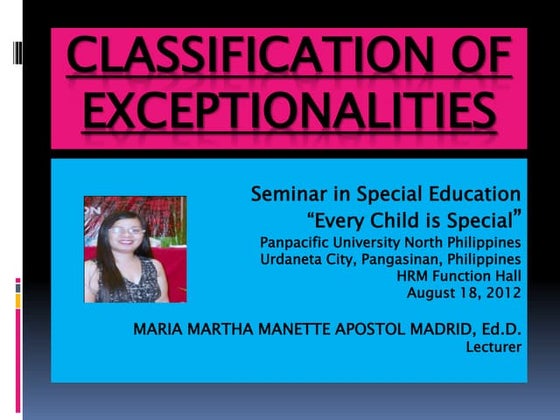 CLASSIFICATION OF EXCEPTIONALITIES

Seminar in Special Education
“Every Child is Special”
Panpacific University North Philippines
Urdaneta City, Pangasinan, Philippines
HRM Function Hall
August 18, 2012

MARIA MARTHA MANETTE APOSTOL MADRID, Ed.D.
Lecturer